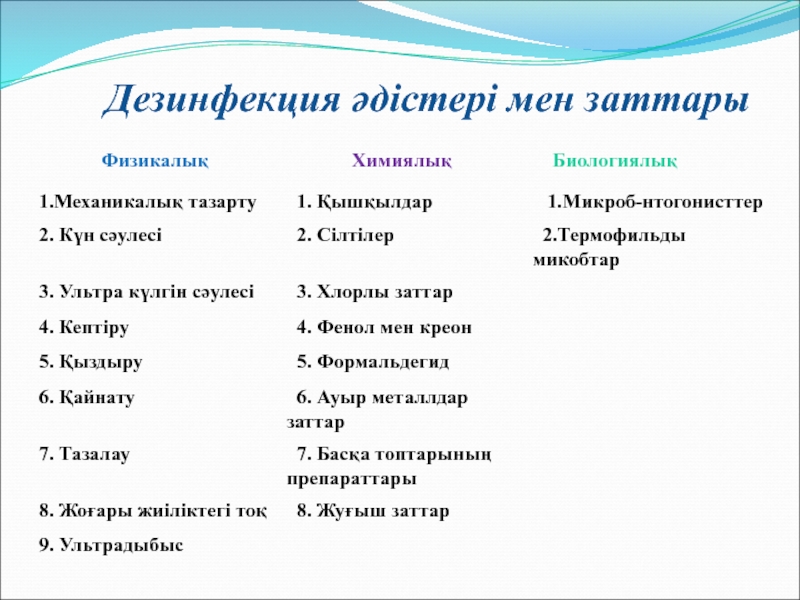 Дезинфекция әдістері мен заттары

| Физикалық | Химиялық | Биологиялық |
|---|---|---|
| 1.Механикалық тазарту | 1. Қышқылдар | 1.Микроб-нтогонисттер |
| 2. Күн сәулесі | 2. Сілтілер | 2.Термофильды микобтар |
| 3. Ультра күлгін сәулесі | 3. Хлорлы заттар | |
| 4. Кептіру | 4. Фенол мен креон | |
| 5. Қыздыру | 5. Формальдегид | |
| 6. Қайнату | 6. Ауыр металлдар заттар | |
| 7. Тазалау | 7. Басқа топтарының препараттары | |
| 8. Жоғары жиіліктегі тоқ | 8. Жуғыш заттар | |
| 9. Ультрадыбыс | | |